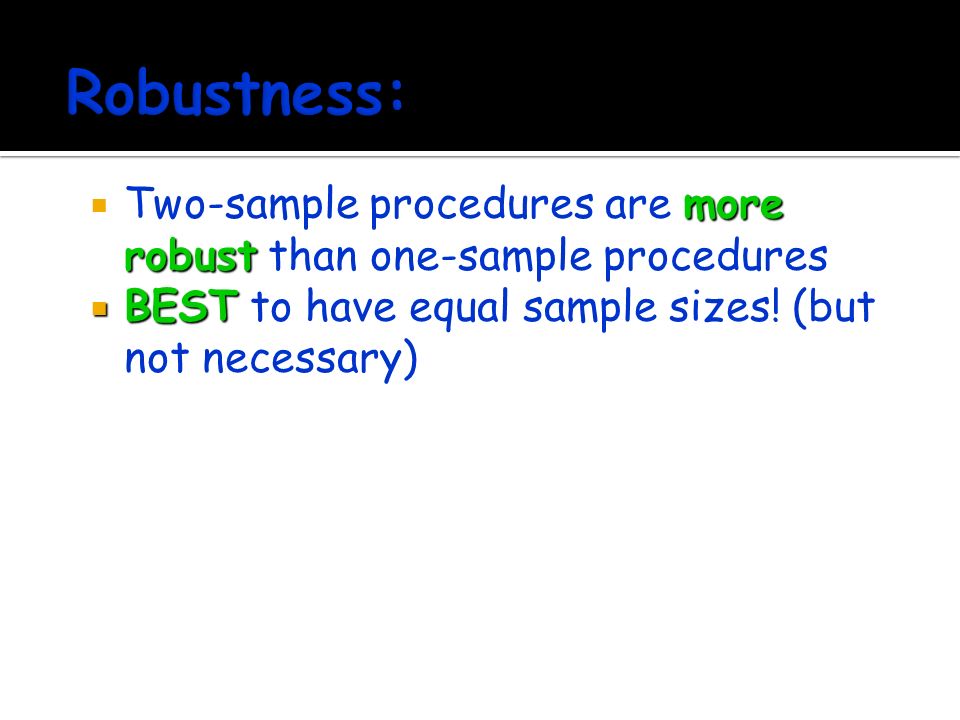 Robustness:

Two-sample procedures are more robust than one-sample procedures

BEST to have equal sample sizes! (but not necessary)